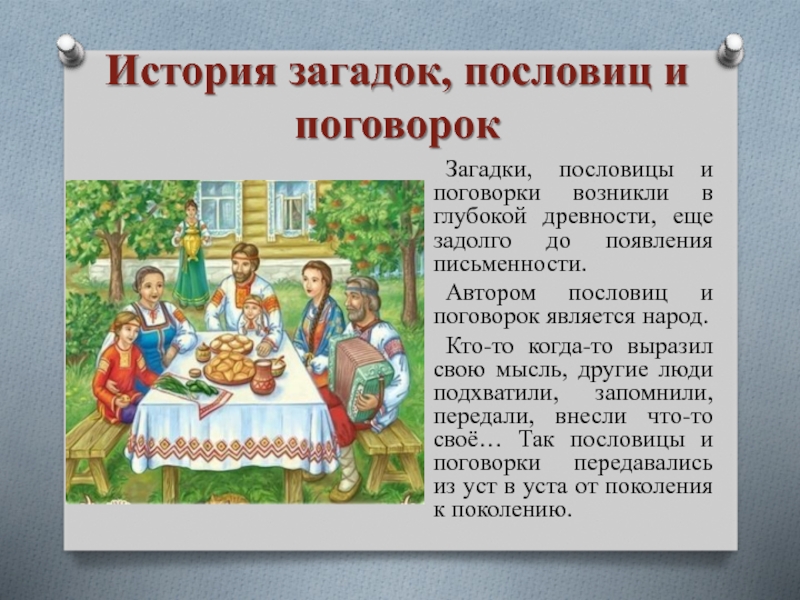 История загадок, пословиц и поговорок

Загадки, пословицы и поговорки возникли в глубокой древности, еще задолго до появления письменности.

Автором пословиц и поговорок является народ.

Кто-то когда-то выразил свою мысль, другие люди подхватили, запомнили, передали, внесли что-то своё… Так пословицы и поговорки передавались из уст в уста от поколения к поколению.